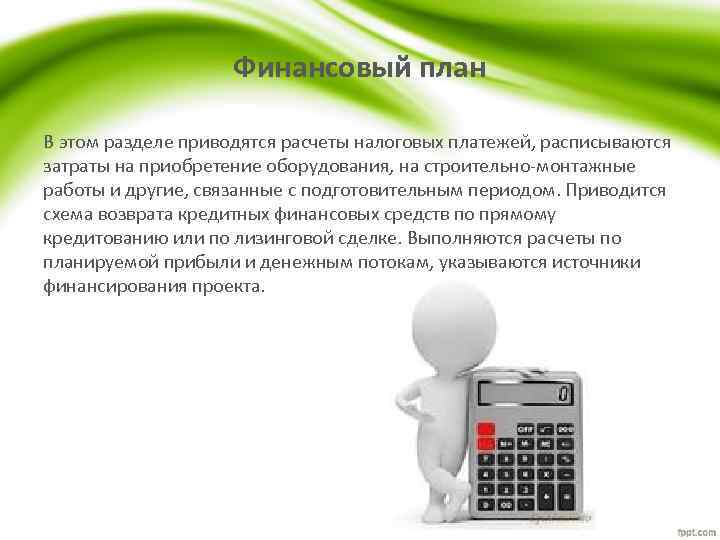 Финансовый план

В этом разделе приводятся расчеты налоговых платежей, расписываются затраты на приобретение оборудования, на строительно-монтажные работы и другие, связанные с подготовительным периодом. Приводится схема возврата кредитных финансовых средств по прямому кредитованию или по лизинговой сделке. Выполняются расчеты по планируемой прибыли и денежным потокам, указываются источники финансирования проекта.

0

fppt.com